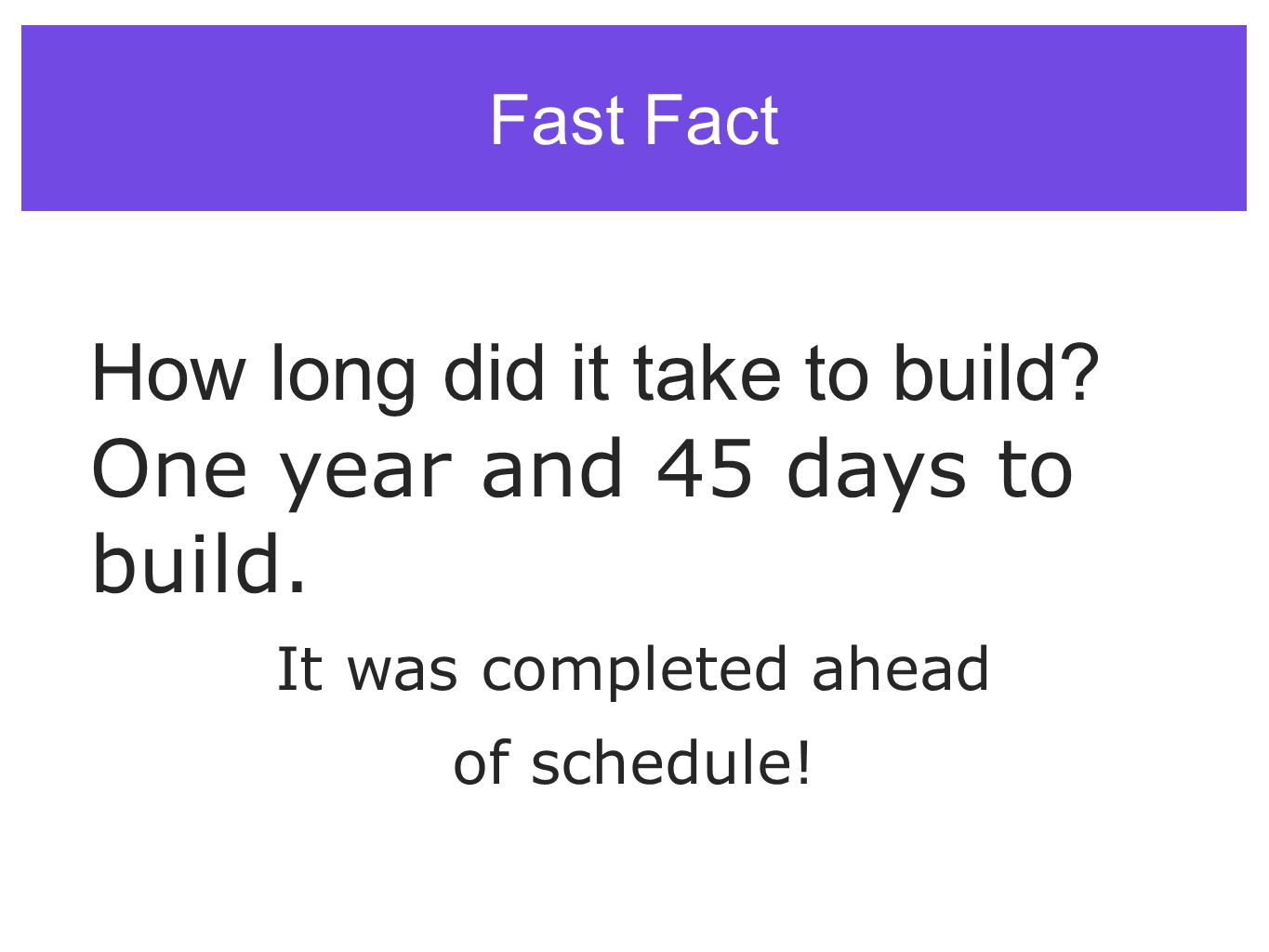 Fast Fact

How long did it take to build? One year and 45 days to build.

It was completed ahead of schedule!